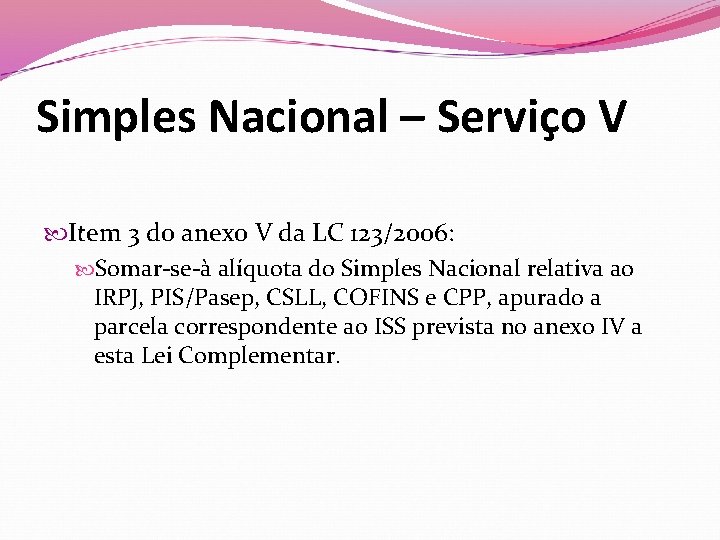 Simples Nacional – Serviço V

Item 3 do anexo V da LC 123/2006:

Somar-se-à alíquota do Simples Nacional relativa ao IRPJ, PIS/Pasep, CSLL, COFINS e CPP, apurado a parcela correspondente ao ISS prevista no anexo IV a esta Lei Complementar.